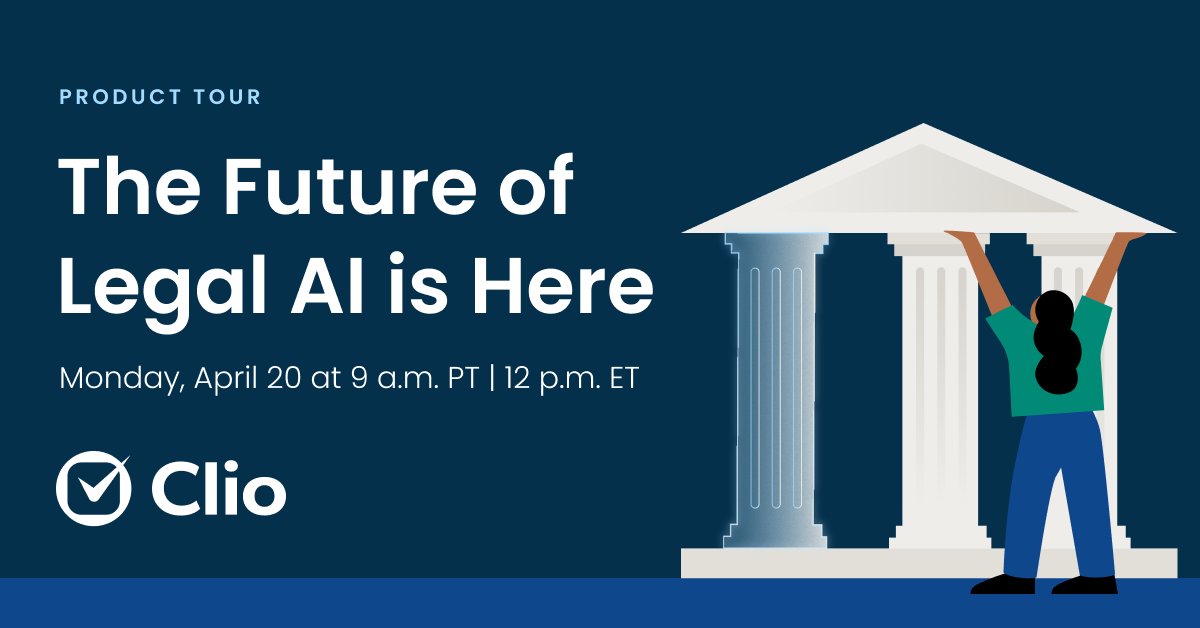 PRODUCT TOUR

The Future of Legal AI is Here

Monday, April 20 at 9 a.m. PT | 12 p.m. ET

Clio